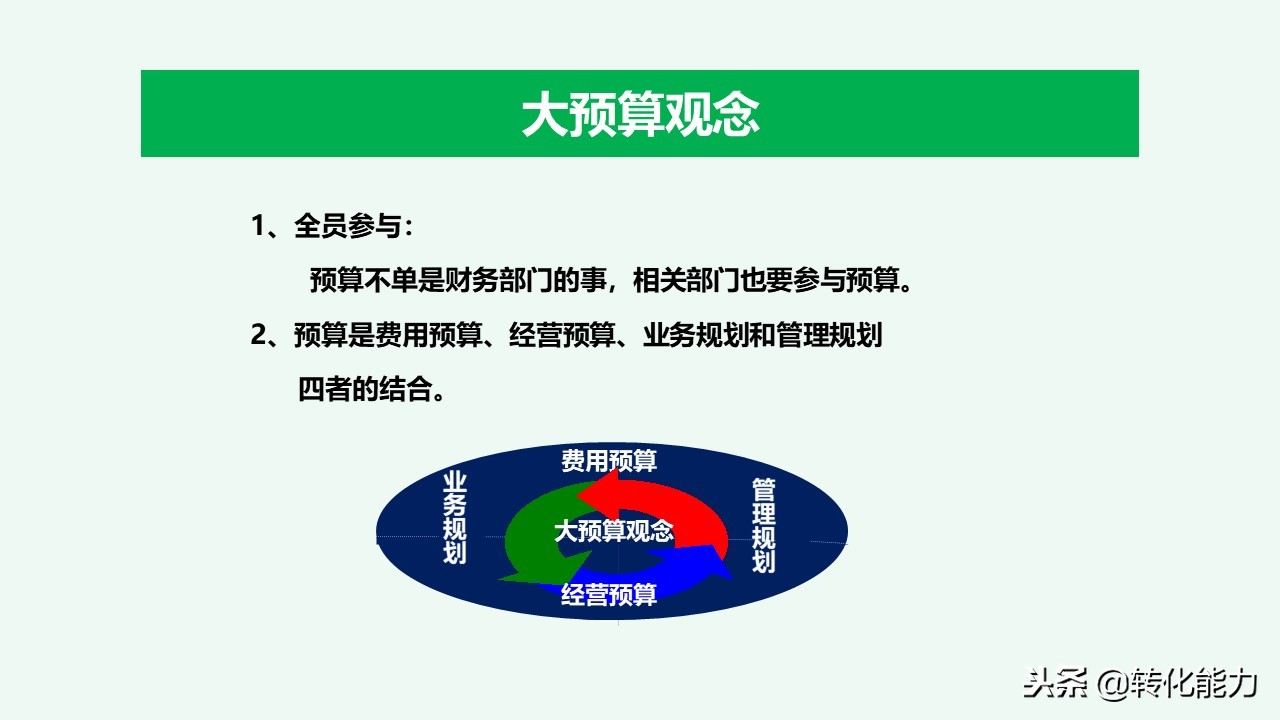 大预算观念

1、全员参与：

预算不单是财务部门的事，相关部门也要参与预算。

2、预算是费用预算、经营预算、业务规划和管理规划四者的结合。

费用预算

业务规划

大预算观念

管理规划

经营预算

头条 @转化能力